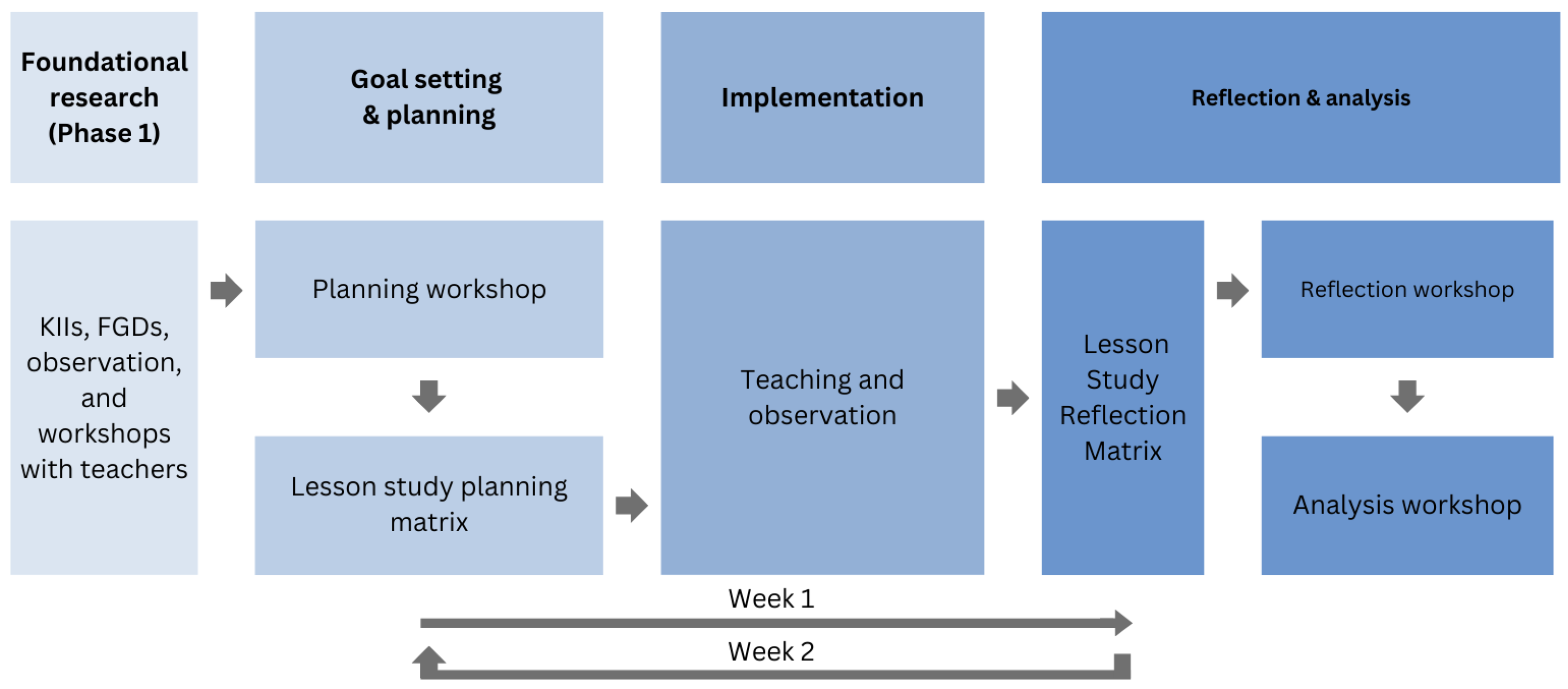 Foundational research (Phase 1)

Goal setting & planning

Implementation

Reflection & analysis

KIIs, FGDs, observation, and workshops with teachers

Planning workshop

Lesson study planning matrix

Teaching and observation

Lesson Study Reflection Matrix

Reflection workshop

Analysis workshop

Week 1

Week 2